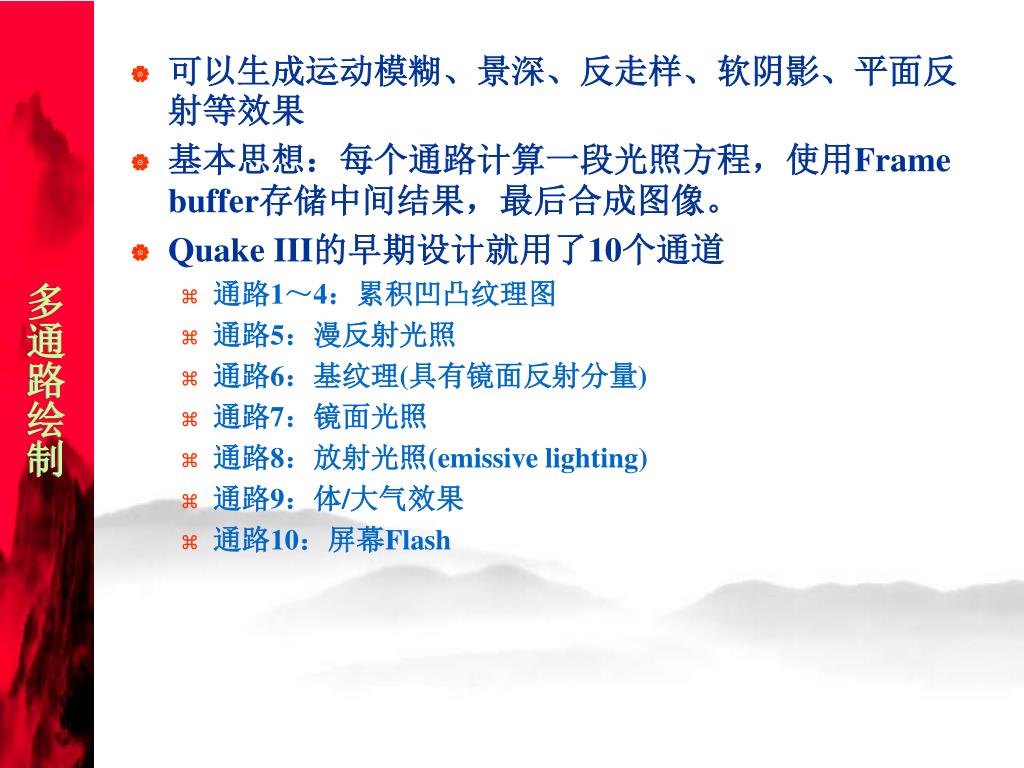 多通路绘制

可以生成运动模糊、景深、反走样、软阴影、平面反射等效果

基本思想：每个通路计算一段光照方程，使用Frame buffer存储中间结果，最后合成图像。

Quake III的早期设计就用了10个通道

通路1～4：累积凹凸纹理图

通路5：漫反射光照

通路6：基纹理(具有镜面反射分量)

通路7：镜面光照

通路8：放射光照(emissive lighting)

通路9：体/大气效果

通路10：屏幕Flash